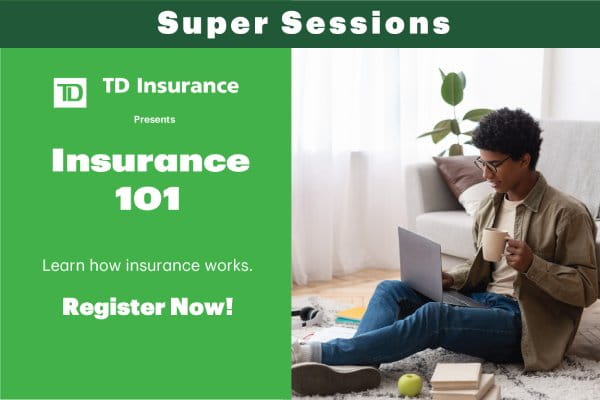 Super Sessions

TD

TD Insurance

Presents

Insurance 101

Learn how insurance works.

Register Now!